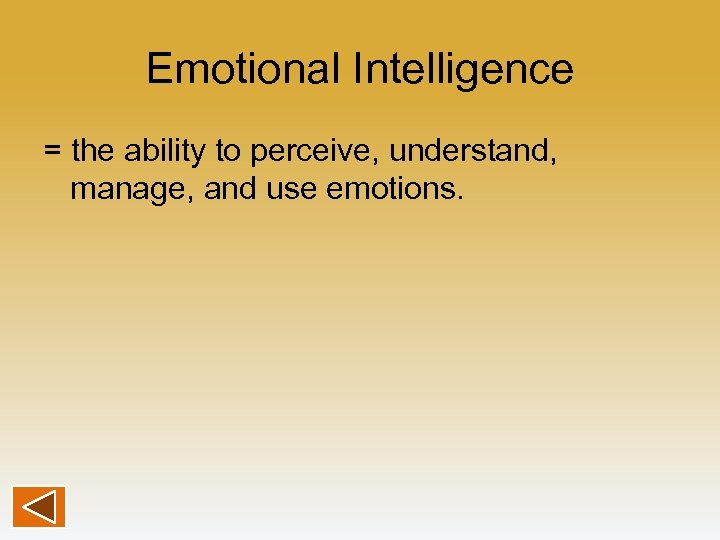 Emotional Intelligence

= the ability to perceive, understand, manage, and use emotions.